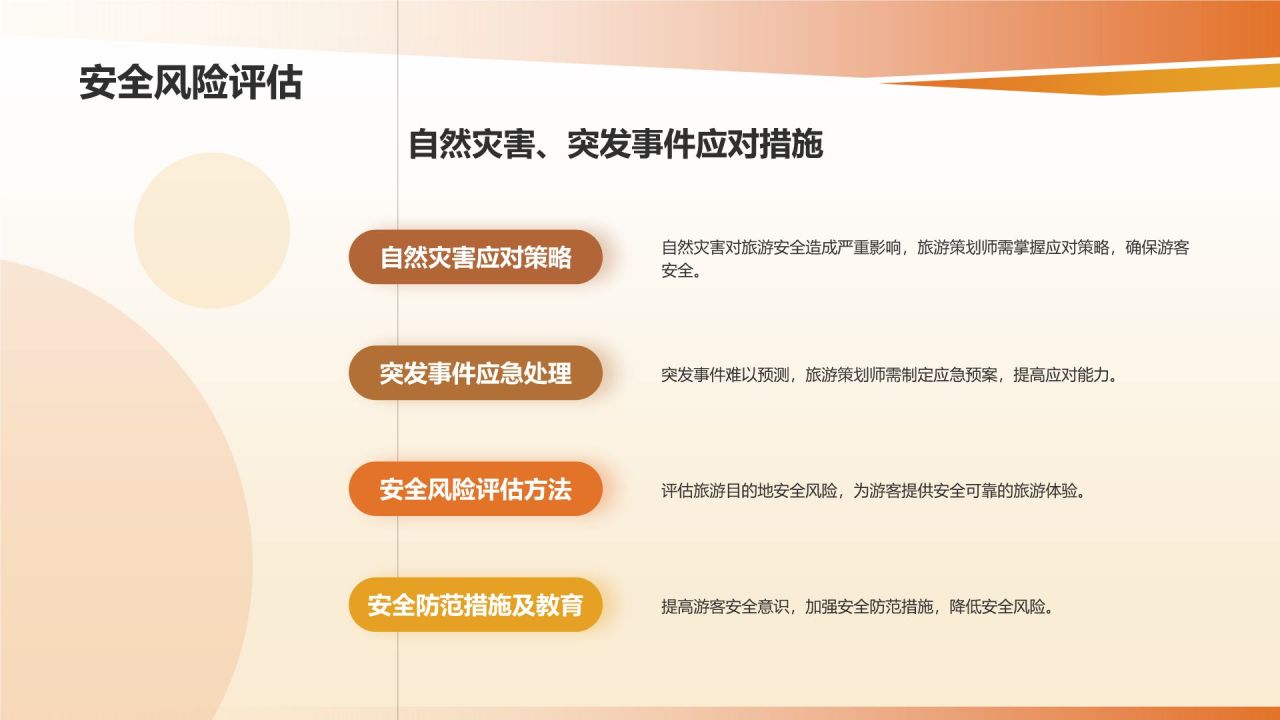 安全风险评估

自然灾害、突发事件应对措施

自然灾害应对策略

自然灾害对旅游安全造成严重影响，旅游策划师需掌握应对策略，确保游客安全。

突发事件应急处理

突发事件难以预测，旅游策划师需制定应急预案，提高应对能力。

安全风险评估方法

评估旅游目的地安全风险，为游客提供安全可靠的旅游体验。

安全防范措施及教育

提高游客安全意识，加强安全防范措施，降低安全风险。